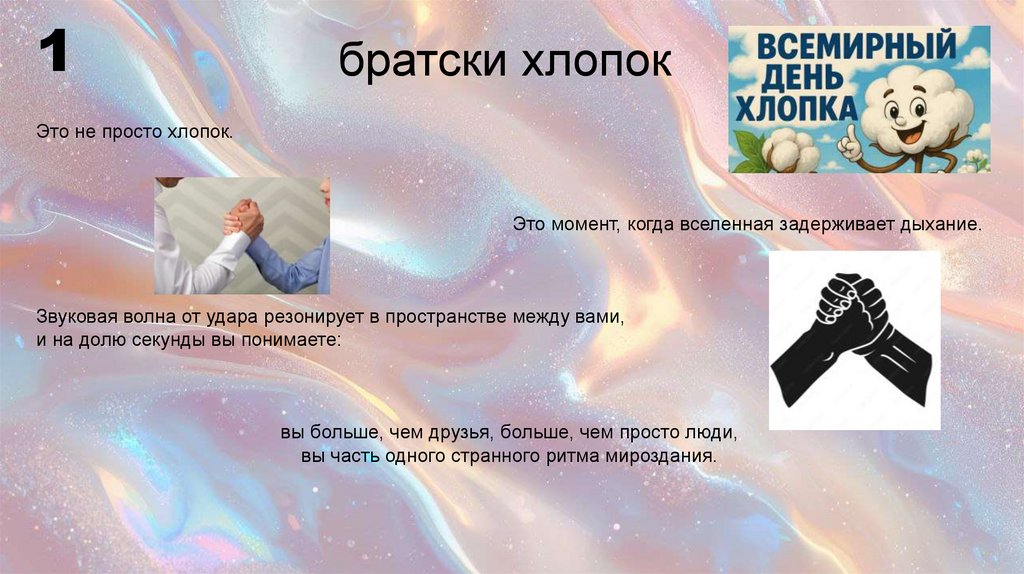 1

братски хлопок

ВСЕМИРНЫЙ ДЕНЬ ХЛОПКА

Это не просто хлопок.

Это момент, когда вселенная задерживает дыхание.

Звуковая волна от удара резонирует в пространстве между вами, и на долю секунды вы понимаете:

вы больше, чем друзья, больше, чем просто люди, вы часть одного странного ритма мироздания.